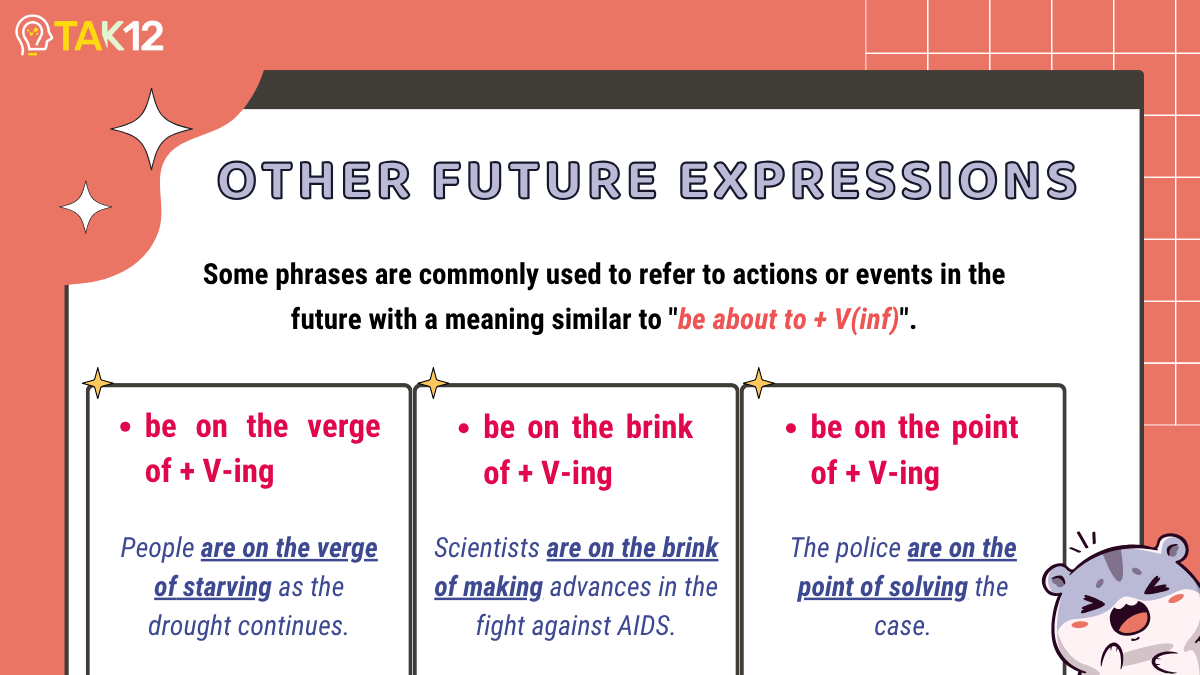 TAK12

OTHER FUTURE EXPRESSIONS

Some phrases are commonly used to refer to actions or events in the future with a meaning similar to "be about to + V(inf)".

• be on the verge of + V-ing

People are on the verge of starving as the drought continues.

• be on the brink of + V-ing

Scientists are on the brink of making advances in the fight against AIDS.

• be on the point of + V-ing

The police are on the point of solving the case.